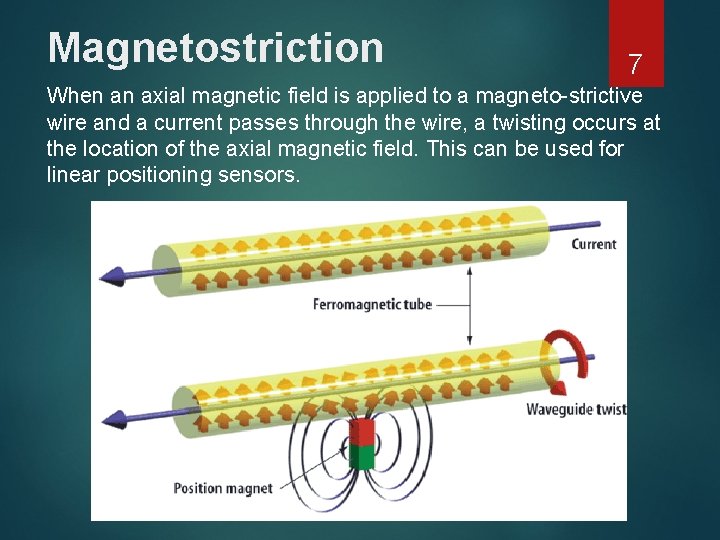 Magnetostriction

7

When an axial magnetic field is applied to a magneto-strictive wire and a current passes through the wire, a twisting occurs at the location of the axial magnetic field. This can be used for linear positioning sensors.

Current

Ferromagnetic tube

Waveguide twist

Position magnet